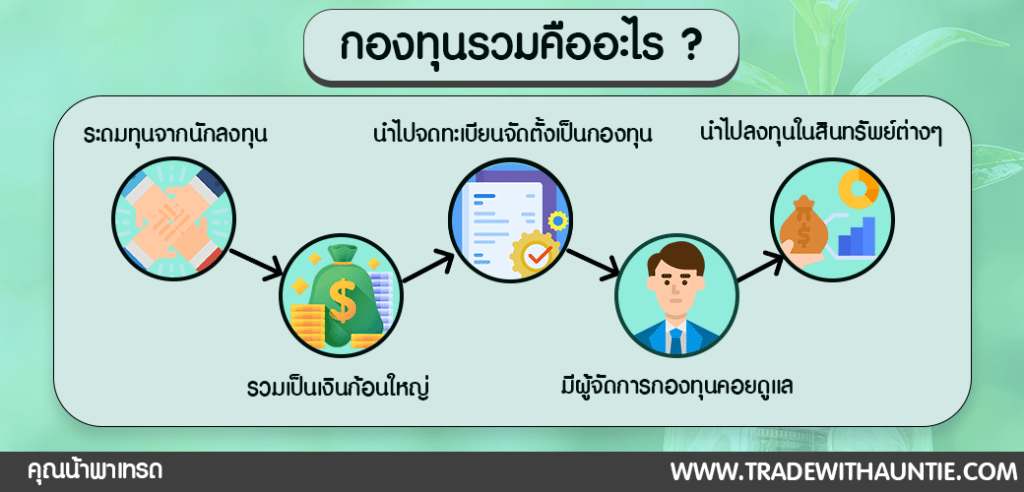 กองทุนรวมคืออะไร ?

ระดมทุนจากนักลงทุน

รวมเป็นเงินก้อนใหญ่

นำไปจดทะเบียนจัดตั้งเป็นกองทุน

มีผู้จัดการกองทุนคอยดูแล

นำไปลงทุนในสินทรัพย์ต่างๆ

คุณน้าพาเทรด

WWW.TRADEWITHAUNTIE.COM